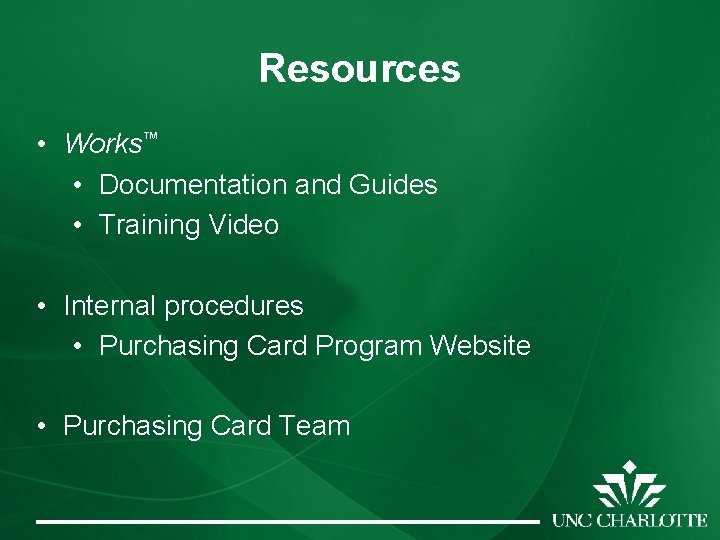 Resources

• Works™
• Documentation and Guides
• Training Video

• Internal procedures
• Purchasing Card Program Website

• Purchasing Card Team

UNC CHARLOTTE